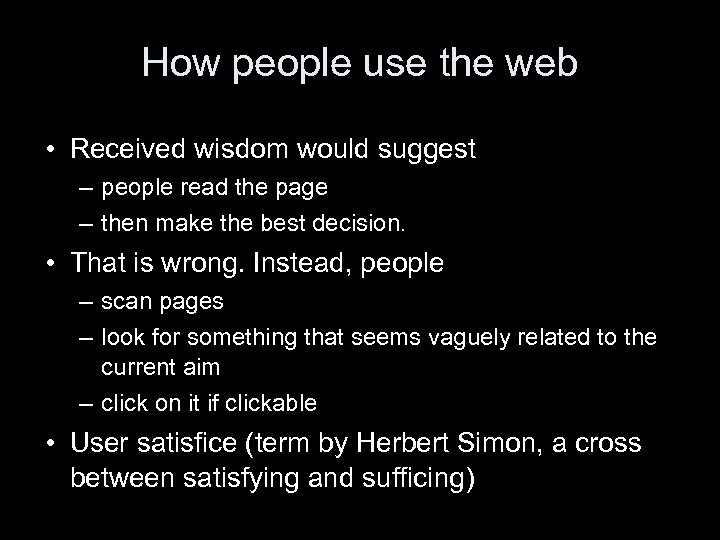 How people use the web

• Received wisdom would suggest
– people read the page
– then make the best decision.

• That is wrong. Instead, people
– scan pages
– look for something that seems vaguely related to the current aim
– click on it if clickable

• User satisfice (term by Herbert Simon, a cross between satisfying and sufficing)